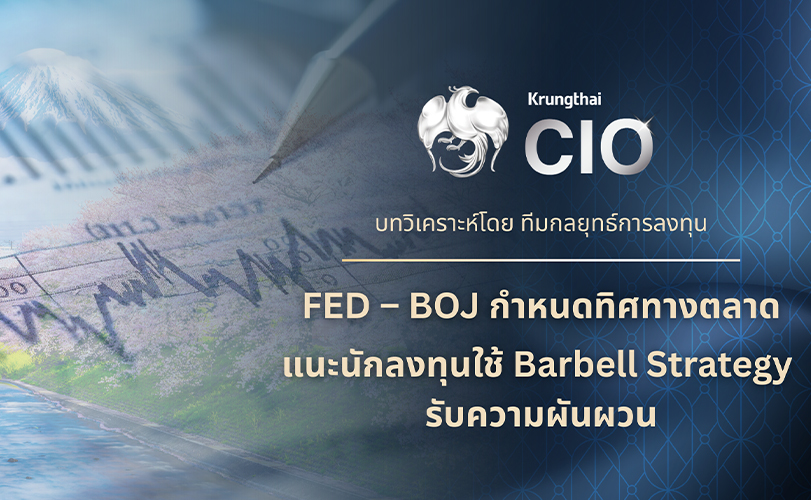 Krungthai
CIO

บทวิเคราะห์โดย ทีมกลยุทธ์การลงทุน

FED – BOJ กำหนดทิศทางตลาด
แนะนักลงทุนใช้ Barbell Strategy
รับความผันผวน